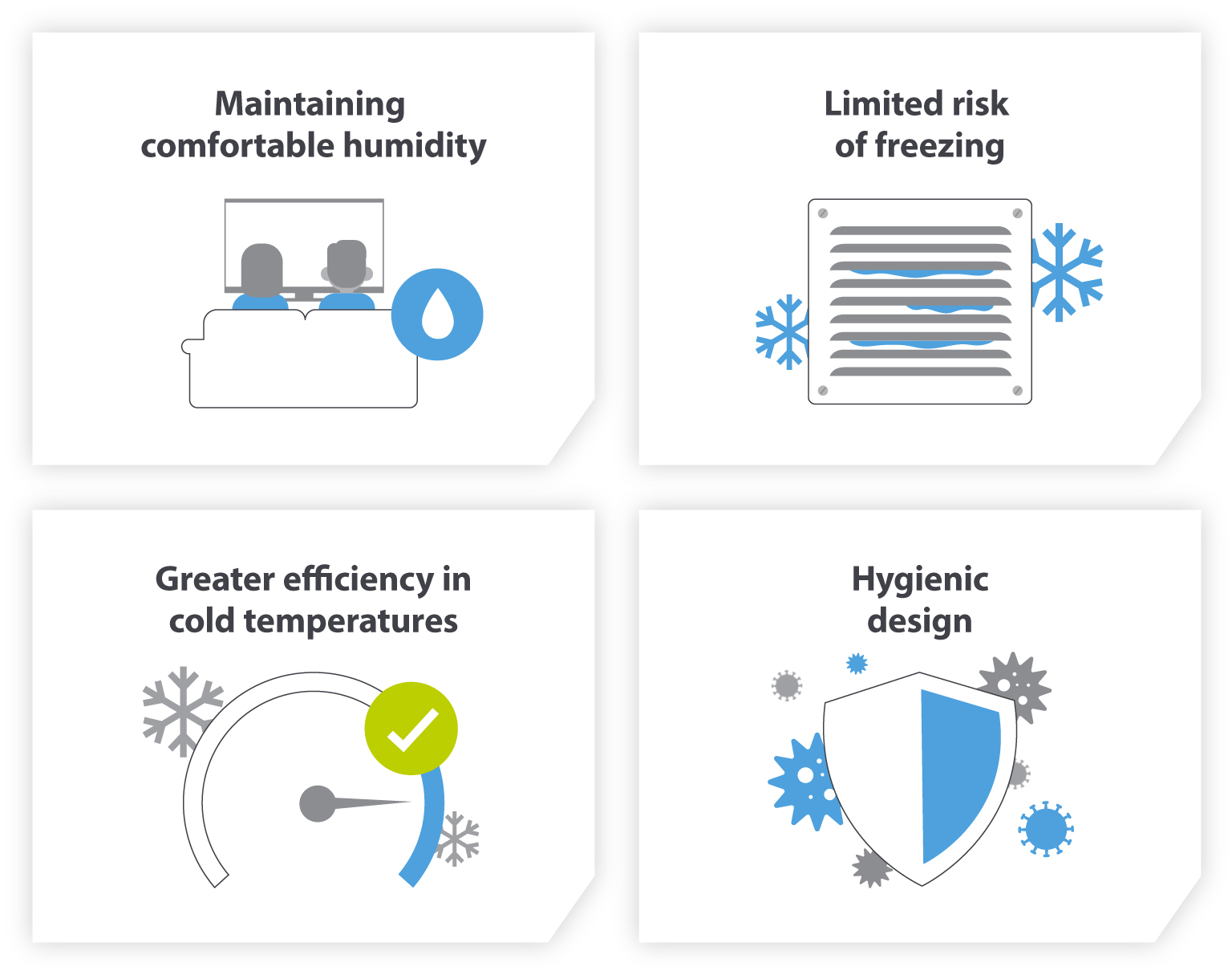 Maintaining comfortable humidity

Limited risk of freezing

Greater efficiency in cold temperatures

Hygienic design